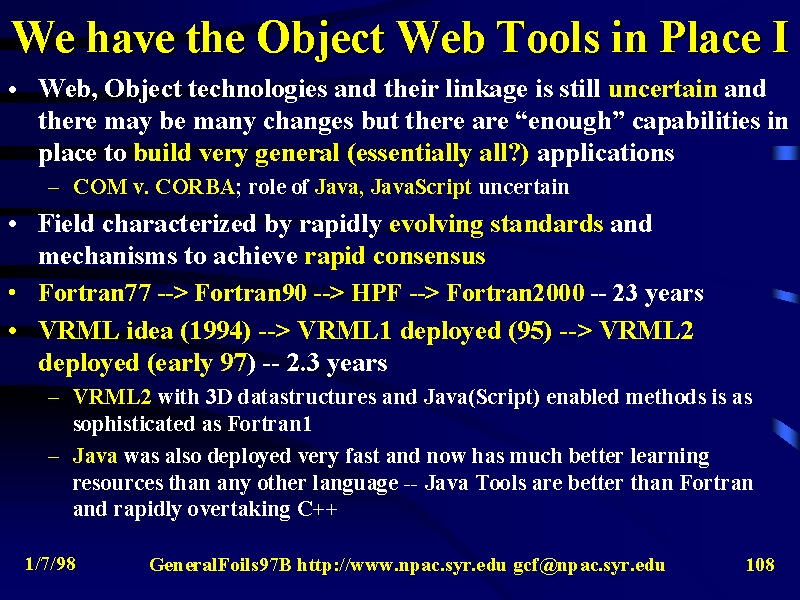 We have the Object Web Tools in Place I

• Web, Object technologies and their linkage is still uncertain and there may be many changes but there are “enough” capabilities in place to build very general (essentially all?) applications

– COM v. CORBA; role of Java, JavaScript uncertain

• Field characterized by rapidly evolving standards and mechanisms to achieve rapid consensus

• Fortran77 --> Fortran90 --> HPF --> Fortran2000 -- 23 years

• VRML idea (1994) --> VRML1 deployed (95) --> VRML2 deployed (early 97) -- 2.3 years

– VRML2 with 3D datastructures and Java(Script) enabled methods is as sophisticated as Fortran1

– Java was also deployed very fast and now has much better learning resources than any other language -- Java Tools are better than Fortran and rapidly overtaking C++

1/7/98 GeneralFoils97B http://www.npac.syr.edu gcf@npac.syr.edu 108